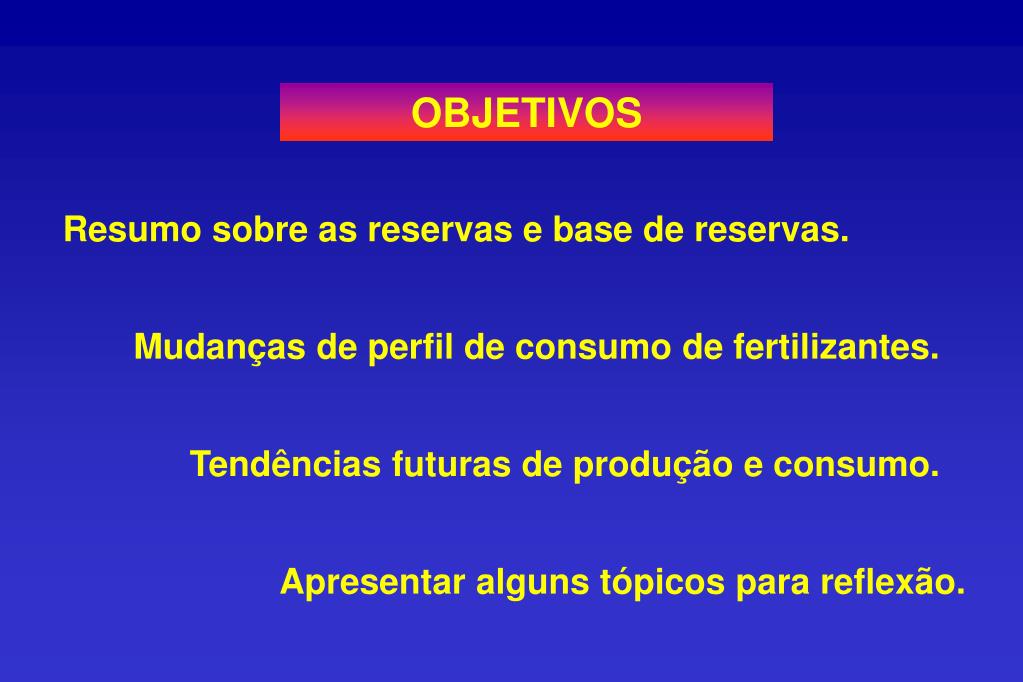 OBJETIVOS

Resumo sobre as reservas e base de reservas.

Mudanças de perfil de consumo de fertilizantes.

Tendências futuras de produção e consumo.

Apresentar alguns tópicos para reflexão.